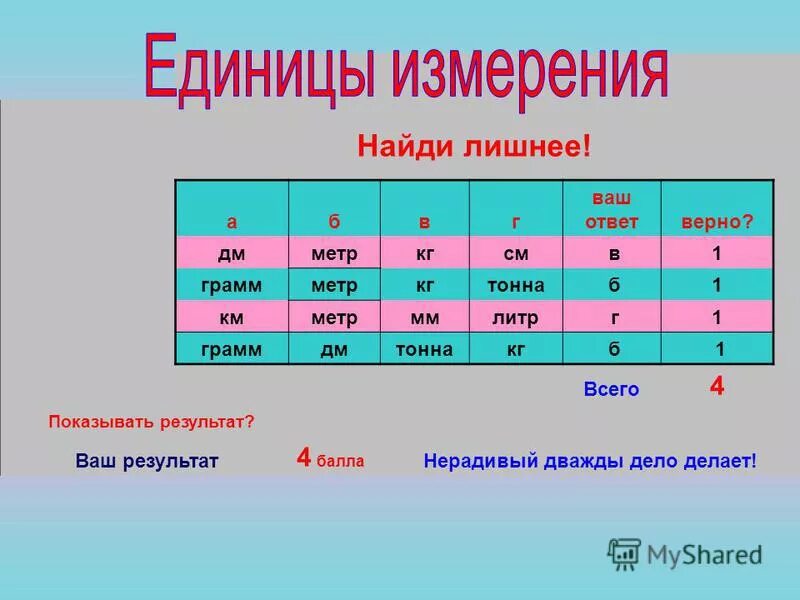 Единицы измерения

Найди лишнее!

| а | б | в | г | ваш ответ | верно? |
|---|---|---|---|---|---|
| дм | метр | кг | см | в | 1 |
| грамм | метр | кг | тонна | б | 1 |
| км | метр | мм | литр | г | 1 |
| грамм | дм | тонна | кг | б | 1 |

Всего 4

Показывать результат?

Ваш результат 4 балла

Нерадивый дважды дело делает!

MyShared